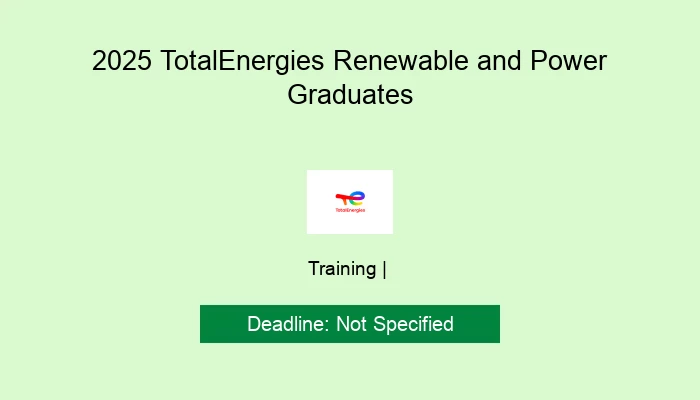 2025 TotalEnergies Renewable and Power Graduates

TotalEnergies

Training |

Deadline: Not Specified